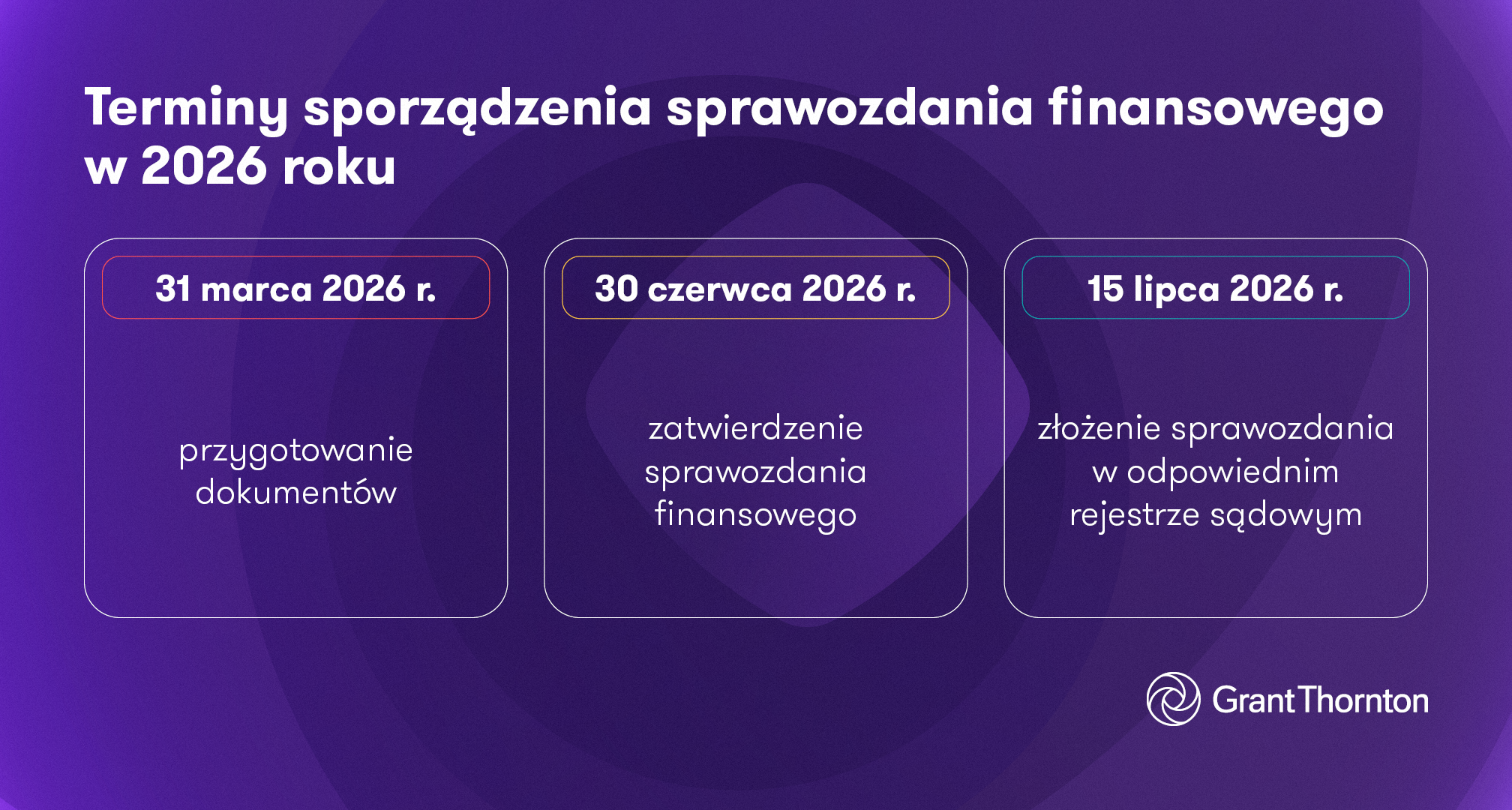 Terminy sporządzenia sprawozdania finansowego w 2026 roku

31 marca 2026 r.

przygotowanie dokumentów

30 czerwca 2026 r.

zatwierdzenie sprawozdania finansowego

15 lipca 2026 r.

złożenie sprawozdania w odpowiednim rejestrze sądowym

Grant Thornton